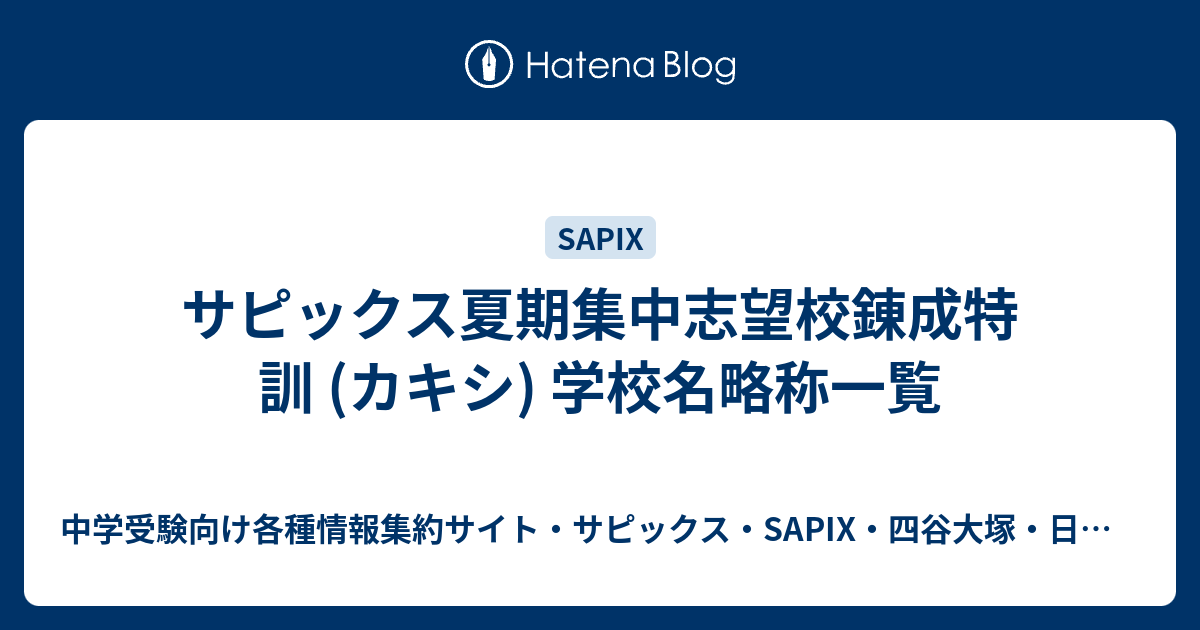 Hatena Blog

SAPIX

サピックス夏期集中志望校錬成特訓 (カキシ) 学校名略称一覧

中学受験向け各種情報集約サイト・サピックス・SAPIX・四谷大塚・日…